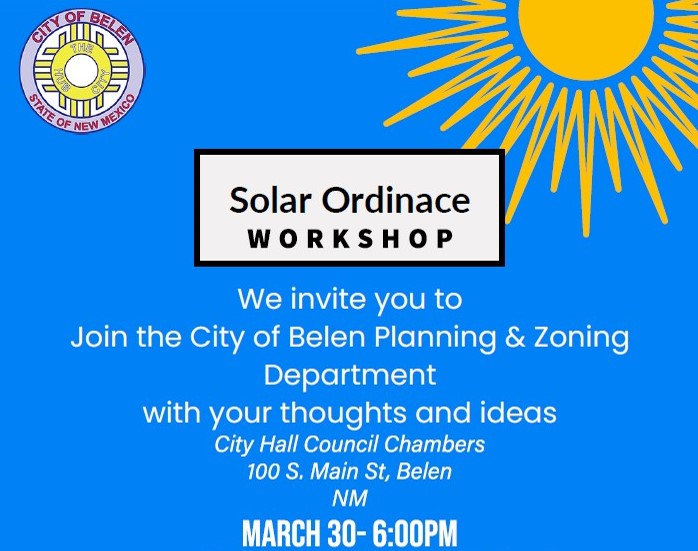 CITY OF BELEN
THE HUB CITY
STATE OF NEW MEXICO

Solar Ordinace
WORKSHOP

We invite you to
Join the City of Belen Planning & Zoning Department
with your thoughts and ideas
City Hall Council Chambers
100 S. Main St, Belen
NM
MARCH 30- 6:00PM